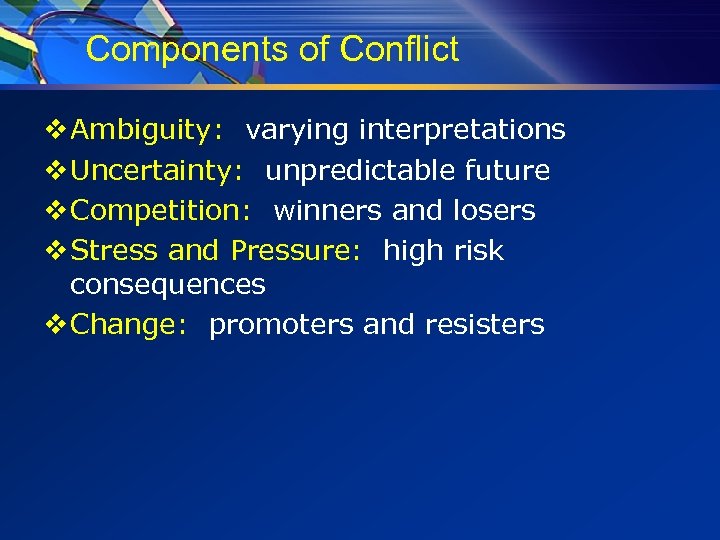 Components of Conflict

❖ Ambiguity: varying interpretations
❖ Uncertainty: unpredictable future
❖ Competition: winners and losers
❖ Stress and Pressure: high risk consequences
❖ Change: promoters and resisters